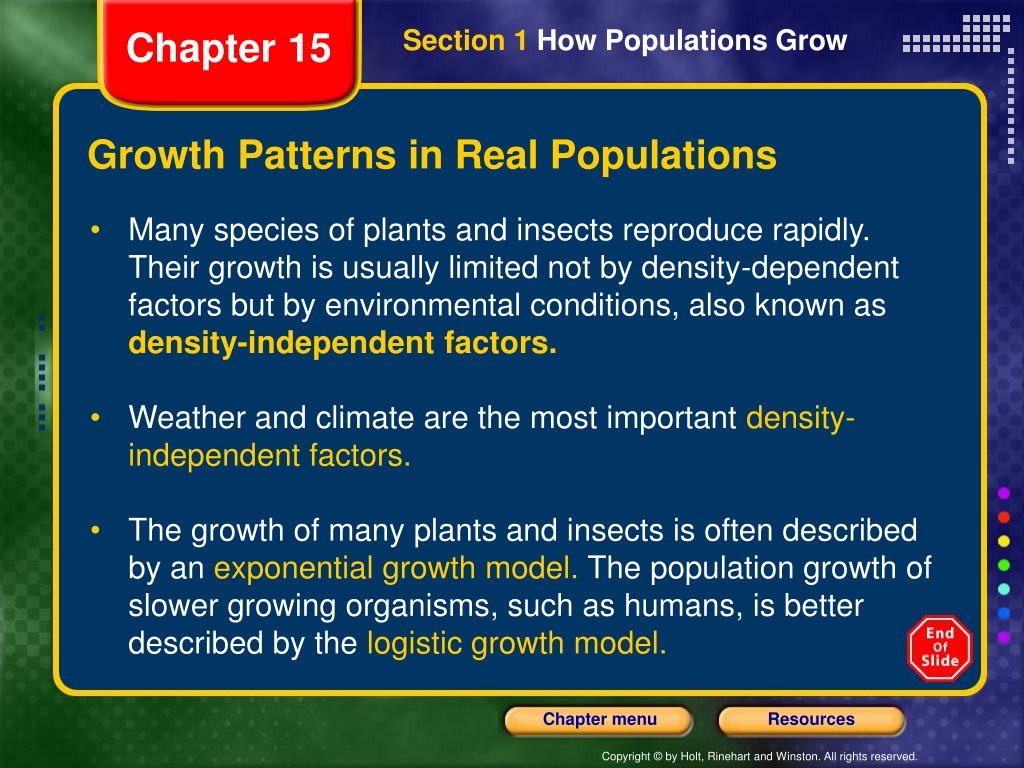 Chapter 15

Section 1 How Populations Grow

Growth Patterns in Real Populations

• Many species of plants and insects reproduce rapidly. Their growth is usually limited not by density-dependent factors but by environmental conditions, also known as density-independent factors.

• Weather and climate are the most important density-independent factors.

• The growth of many plants and insects is often described by an exponential growth model. The population growth of slower growing organisms, such as humans, is better described by the logistic growth model.

End Of Slide

Chapter menu

Resources

Copyright © by Holt, Rinehart and Winston. All rights reserved.